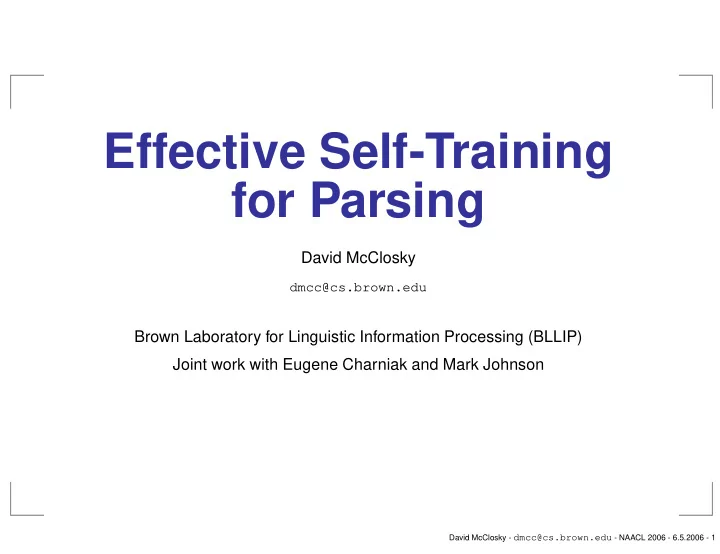 Effective Self-Training for Parsing

David McClosky

dmcc@cs.brown.edu

Brown Laboratory for Linguistic Information Processing (BLLIP)

Joint work with Eugene Charniak and Mark Johnson

David McClosky - dmcc@cs.brown.edu - NAACL 2006 - 6.5.2006 - 1